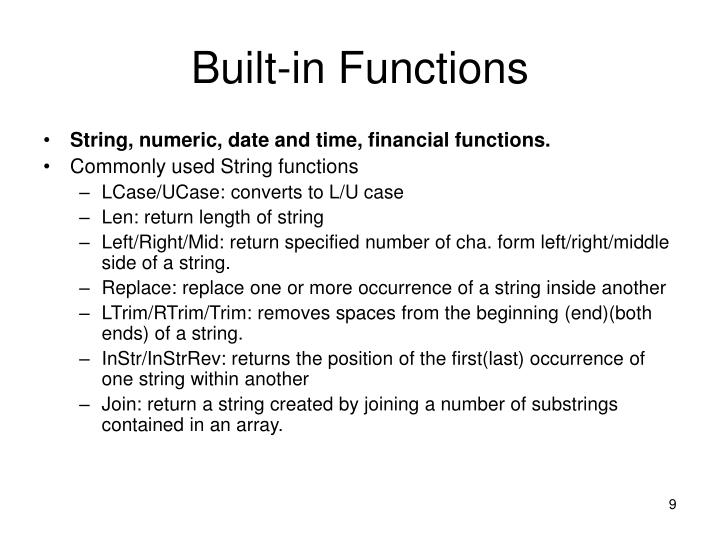 Built-in Functions

• String, numeric, date and time, financial functions.
• Commonly used String functions
– LCase/UCase: converts to L/U case
– Len: return length of string
– Left/Right/Mid: return specified number of cha. form left/right/middle side of a string.
– Replace: replace one or more occurrence of a string inside another
– LTrim/RTrim/Trim: removes spaces from the beginning (end)(both ends) of a string.
– InStr/InStrRev: returns the position of the first(last) occurrence of one string within another
– Join: return a string created by joining a number of substrings contained in an array.

9